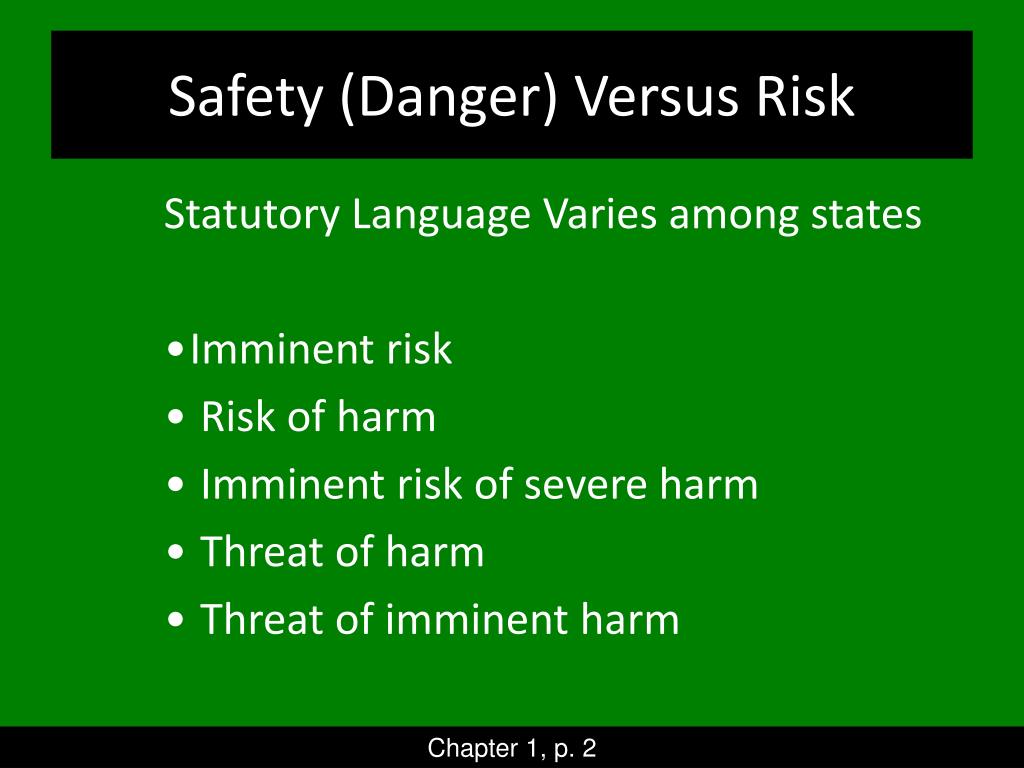 Safety (Danger) Versus Risk

Statutory Language Varies among states

•Imminent risk
• Risk of harm
• Imminent risk of severe harm
• Threat of harm
• Threat of imminent harm

Chapter 1, p. 2